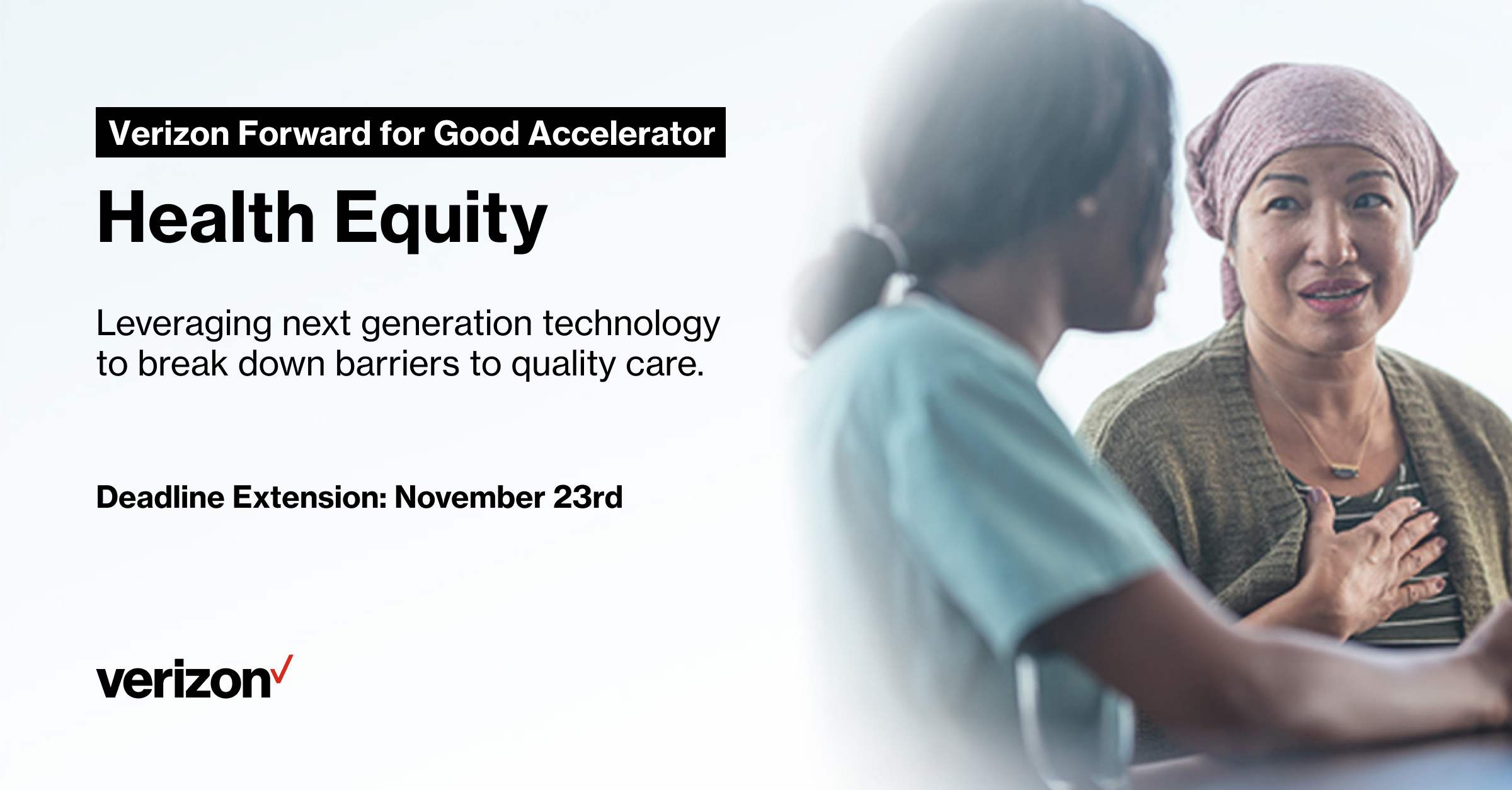 Verizon Forward for Good Accelerator

Health Equity

Leveraging next generation technology to break down barriers to quality care.

Deadline Extension: November 23rd

verizon